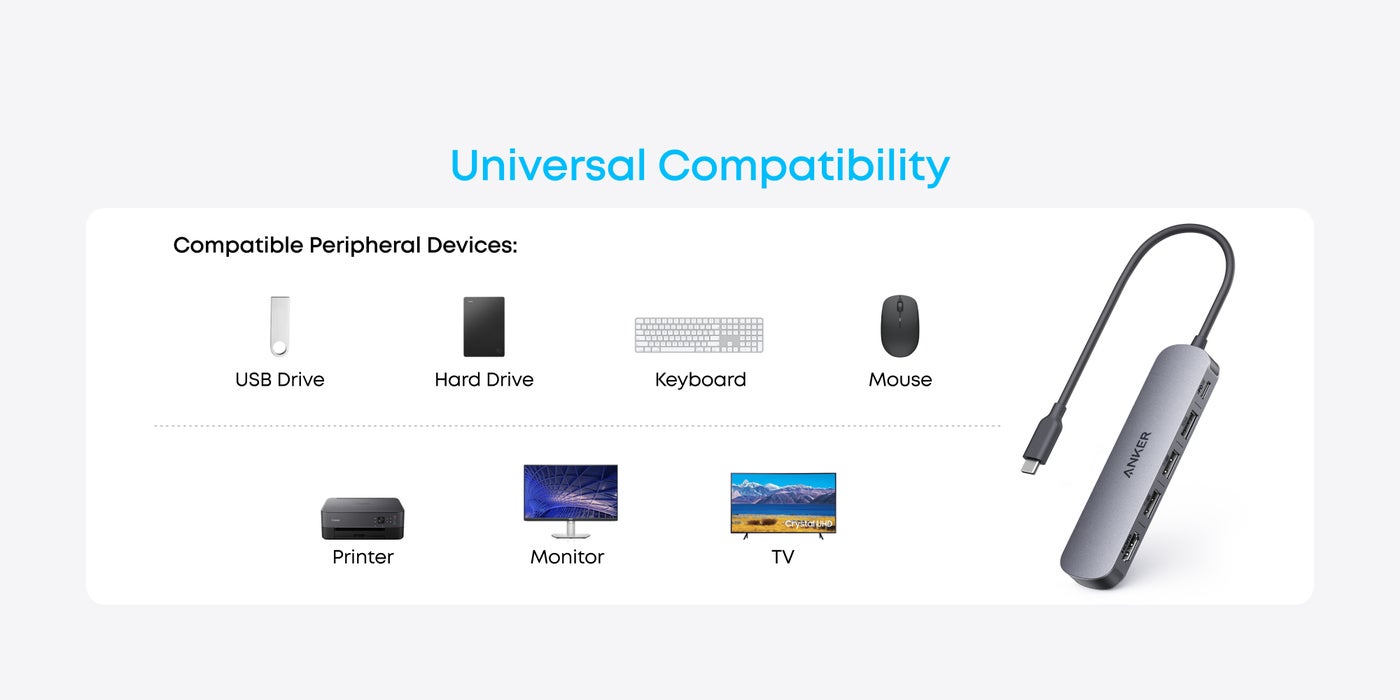 Universal Compatibility

Compatible Peripheral Devices:

USB Drive
Hard Drive
Keyboard
Mouse

Printer
Monitor
Crystal UHD
TV

ANKER